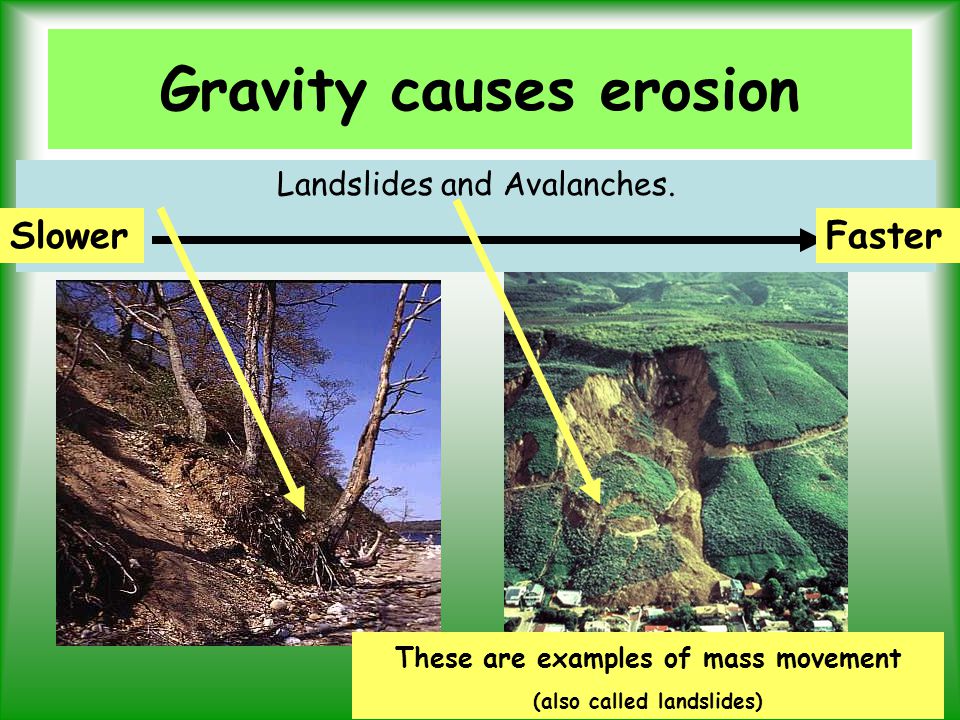 Gravity causes erosion

Landslides and Avalanches.

Slower

Faster

These are examples of mass movement

(also called landslides)